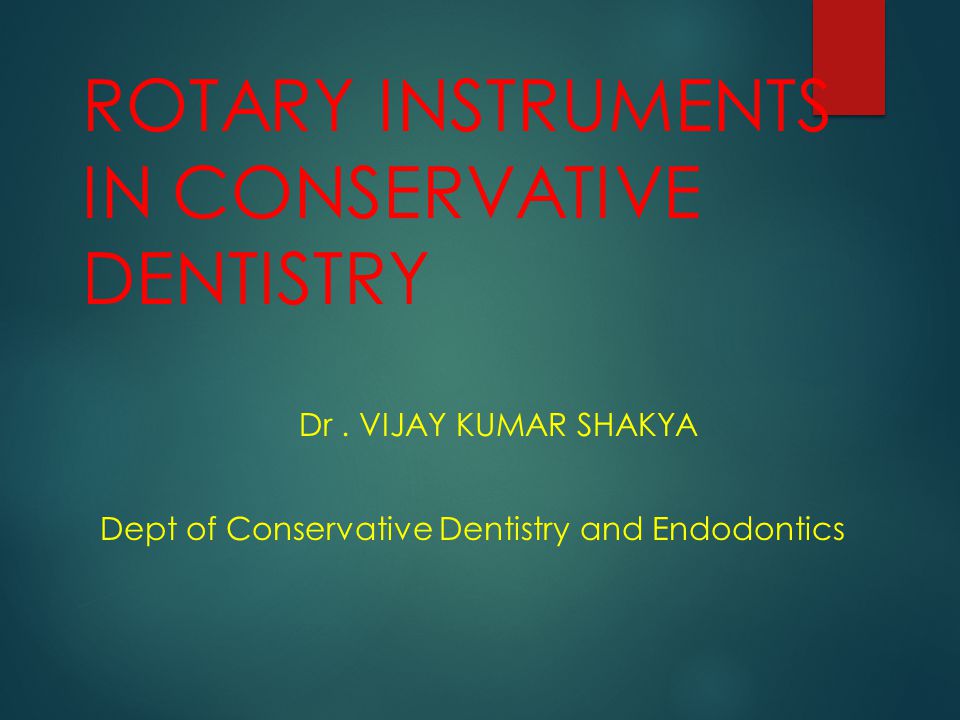 ROTARY INSTRUMENTS IN CONSERVATIVE DENTISTRY

Dr . VIJAY KUMAR SHAKYA

Dept of Conservative Dentistry and Endodontics